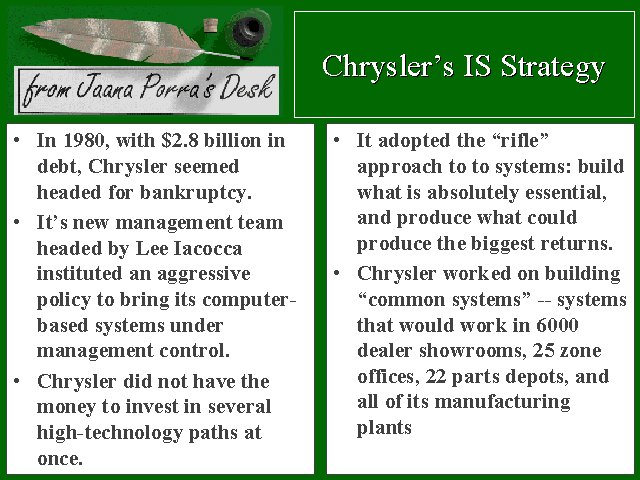 from Jaana Porra's Desk

Chrysler's IS Strategy

• In 1980, with \$2.8 billion in debt, Chrysler seemed headed for bankruptcy.
• It's new management team headed by Lee Iacocca instituted an aggressive policy to bring its computer-based systems under management control.
• Chrysler did not have the money to invest in several high-technology paths at once.

• It adopted the "rifle" approach to to systems: build what is absolutely essential, and produce what could produce the biggest returns.
• Chrysler worked on building "common systems" -- systems that would work in 6000 dealer showrooms, 25 zone offices, 22 parts depots, and all of its manufacturing plants